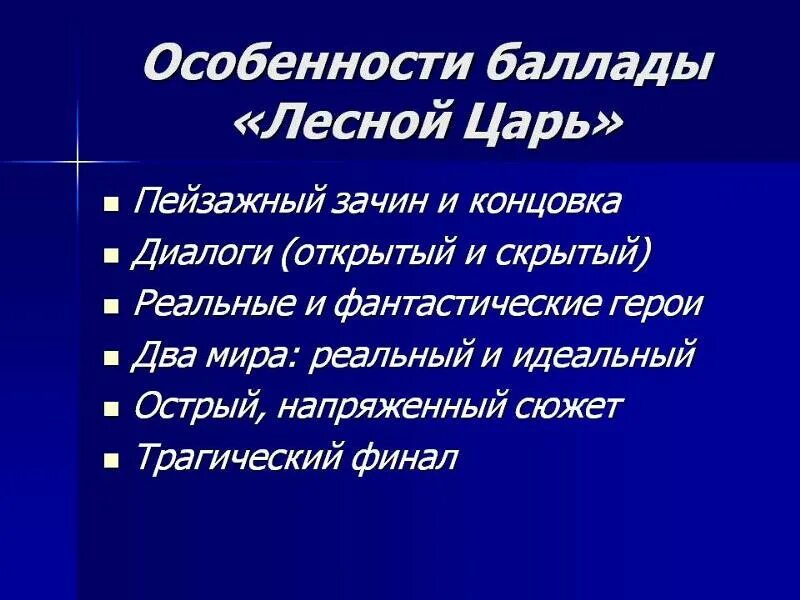 Особенности баллады «Лесной Царь»

- Пейзажный зачин и концовка
- Диалоги (открытый и скрытый)
- Реальные и фантастические герои
- Два мира: реальный и идеальный
- Острый, напряженный сюжет
- Трагический финал